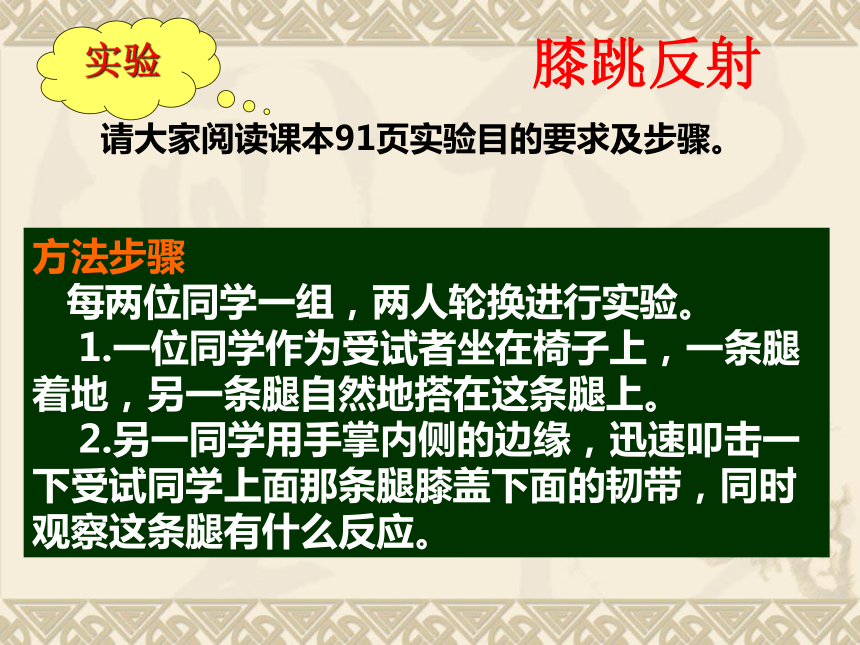 实验

膝跳反射

请大家阅读课本91页实验目的要求及步骤。

方法步骤

每两位同学一组，两人轮换进行实验。

1.一位同学作为受试者坐在椅子上，一条腿着地，另一条腿自然地搭在这条腿上。

2.另一同学用手掌内侧的边缘，迅速叩击一下受试同学上面那条腿膝盖下面的韧带，同时观察这条腿有什么反应。